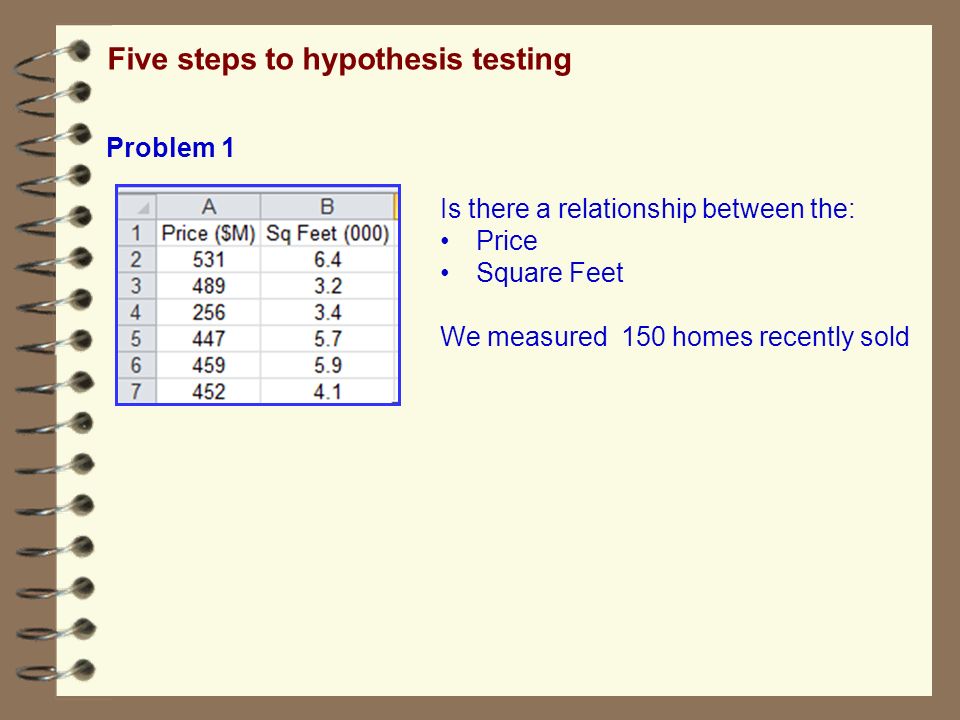 Five steps to hypothesis testing

Problem 1

| | A | B |
|---|---|---|
| 1 | Price ($M) | Sq Feet (000) |
| 2 | 531 | 6.4 |
| 3 | 489 | 3.2 |
| 4 | 256 | 3.4 |
| 5 | 447 | 5.7 |
| 6 | 459 | 5.9 |
| 7 | 452 | 4.1 |

Is there a relationship between the:
• Price
• Square Feet

We measured 150 homes recently sold